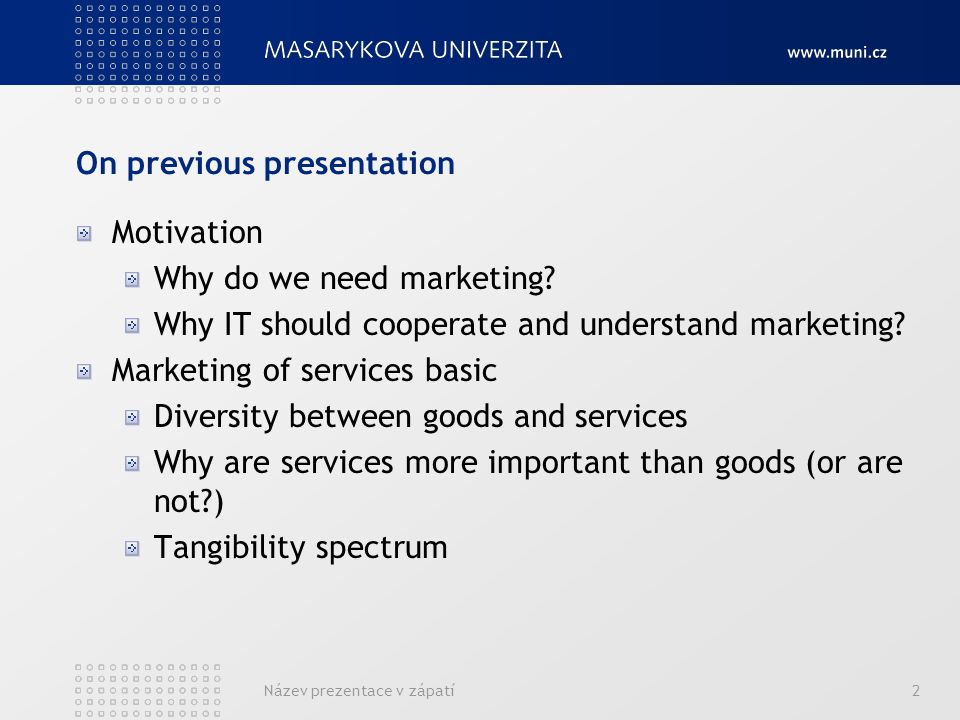 MASARYKOVA UNIVERZITA

www.muni.cz

On previous presentation

Motivation

Why do we need marketing?

Why IT should cooperate and understand marketing?

Marketing of services basic

Diversity between goods and services

Why are services more important than goods (or are not?)

Tangibility spectrum

Název prezentace v zápatí

2